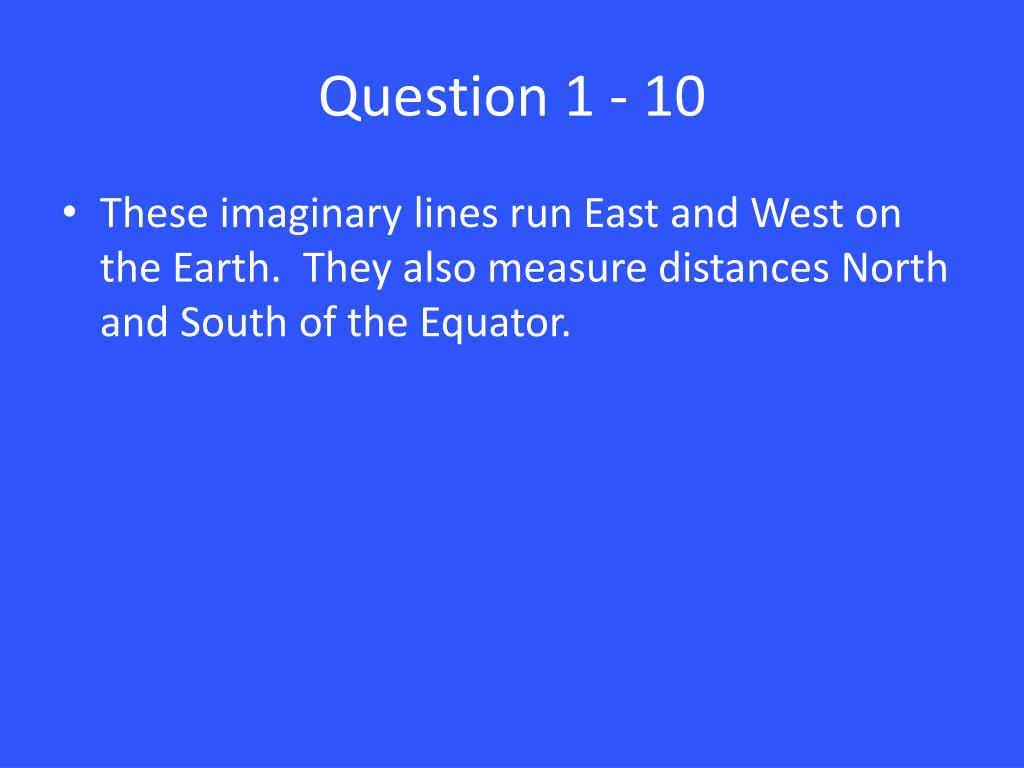 Question 1 - 10

• These imaginary lines run East and West on the Earth.  They also measure distances North and South of the Equator.